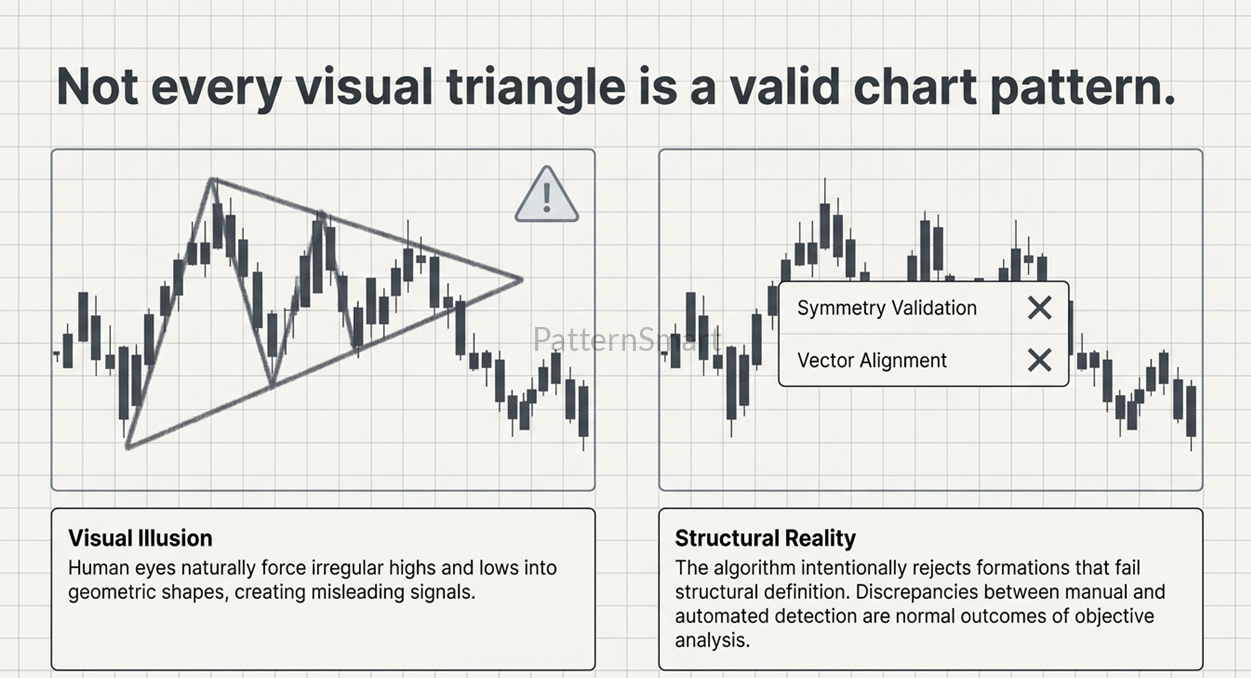 Not every visual triangle is a valid chart pattern.

!

PatternSmart

Symmetry Validation ✕

Vector Alignment ✕

Visual Illusion

Human eyes naturally force irregular highs and lows into geometric shapes, creating misleading signals.

Structural Reality

The algorithm intentionally rejects formations that fail structural definition. Discrepancies between manual and automated detection are normal outcomes of objective analysis.